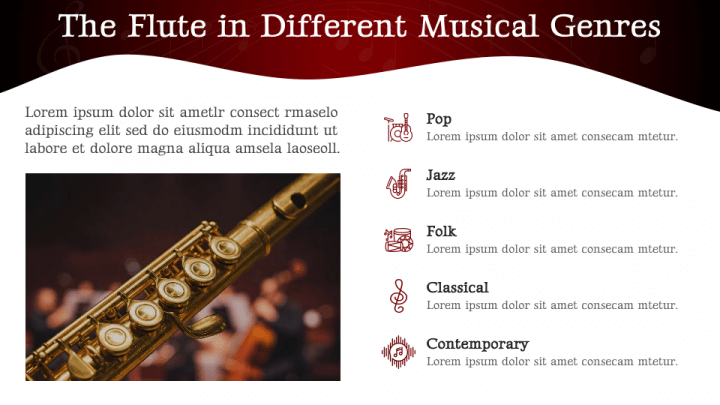 The Flute in Different Musical Genres

Lorem ipsum dolor sit ametlr consect rmaselo adipiscing elit sed do eiusmodm incididunt ut labore et dolore magna aliqua amsela laoseoll.

Pop
Lorem ipsum dolor sit amet consecam mtetur.

Jazz
Lorem ipsum dolor sit amet consecam mtetur.

Folk
Lorem ipsum dolor sit amet consecam mtetur.

Classical
Lorem ipsum dolor sit amet consecam mtetur.

Contemporary
Lorem ipsum dolor sit amet consecam mtetur.